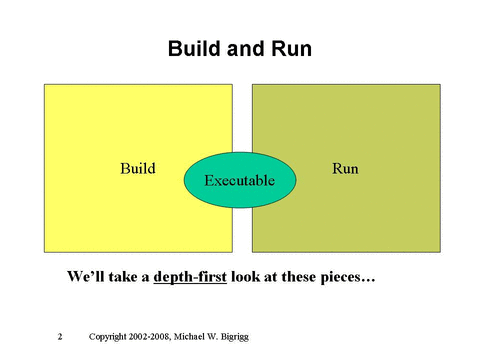 Build and Run

Build

Executable

Run

We'll take a depth-first look at these pieces…

2 Copyright 2002-2008, Michael W. Bigrigg